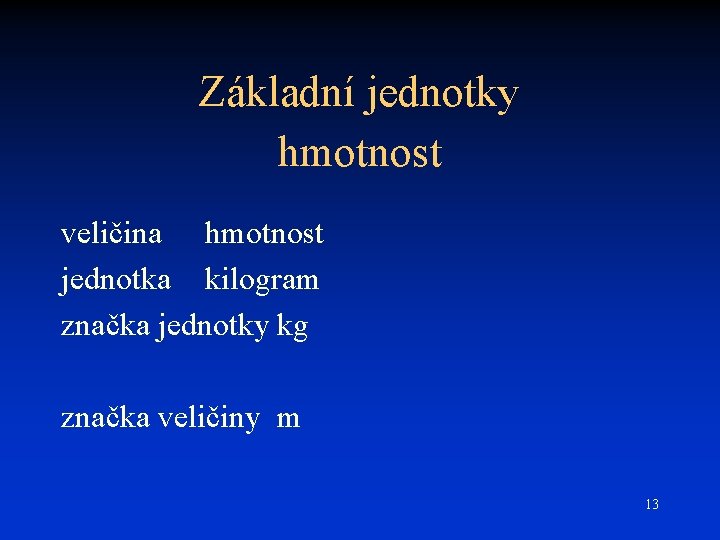 Základní jednotky
hmotnost

veličina hmotnost
jednotka kilogram
značka jednotky kg

značka veličiny m

13